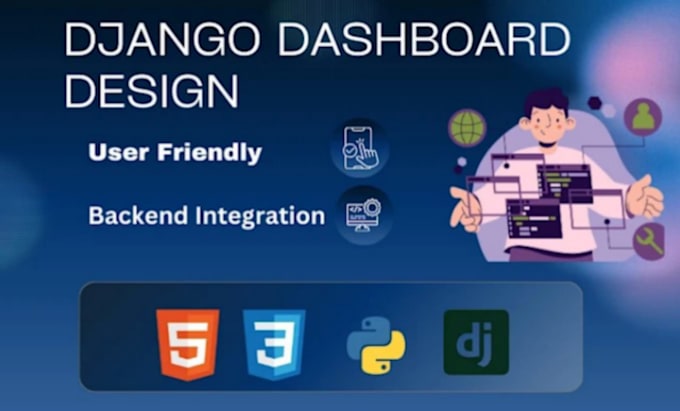 DJANGO DASHBOARD DESIGN

User Friendly

Backend Integration

5

3

dj